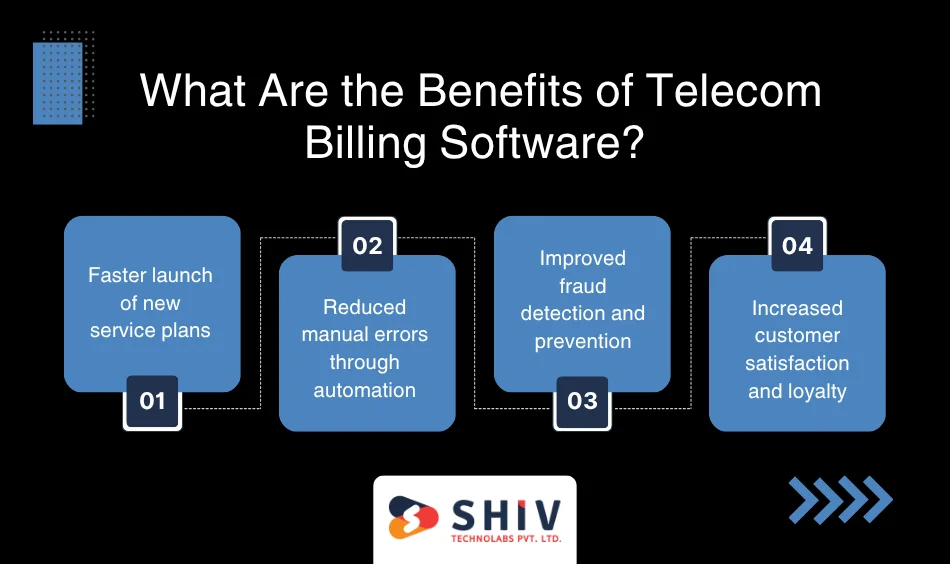 What Are the Benefits of Telecom Billing Software?

Faster launch of new service plans

01

02

Reduced manual errors through automation

Improved fraud detection and prevention

03

04

Increased customer satisfaction and loyalty

SHIV
TECHNOLABS PVT. LTD.